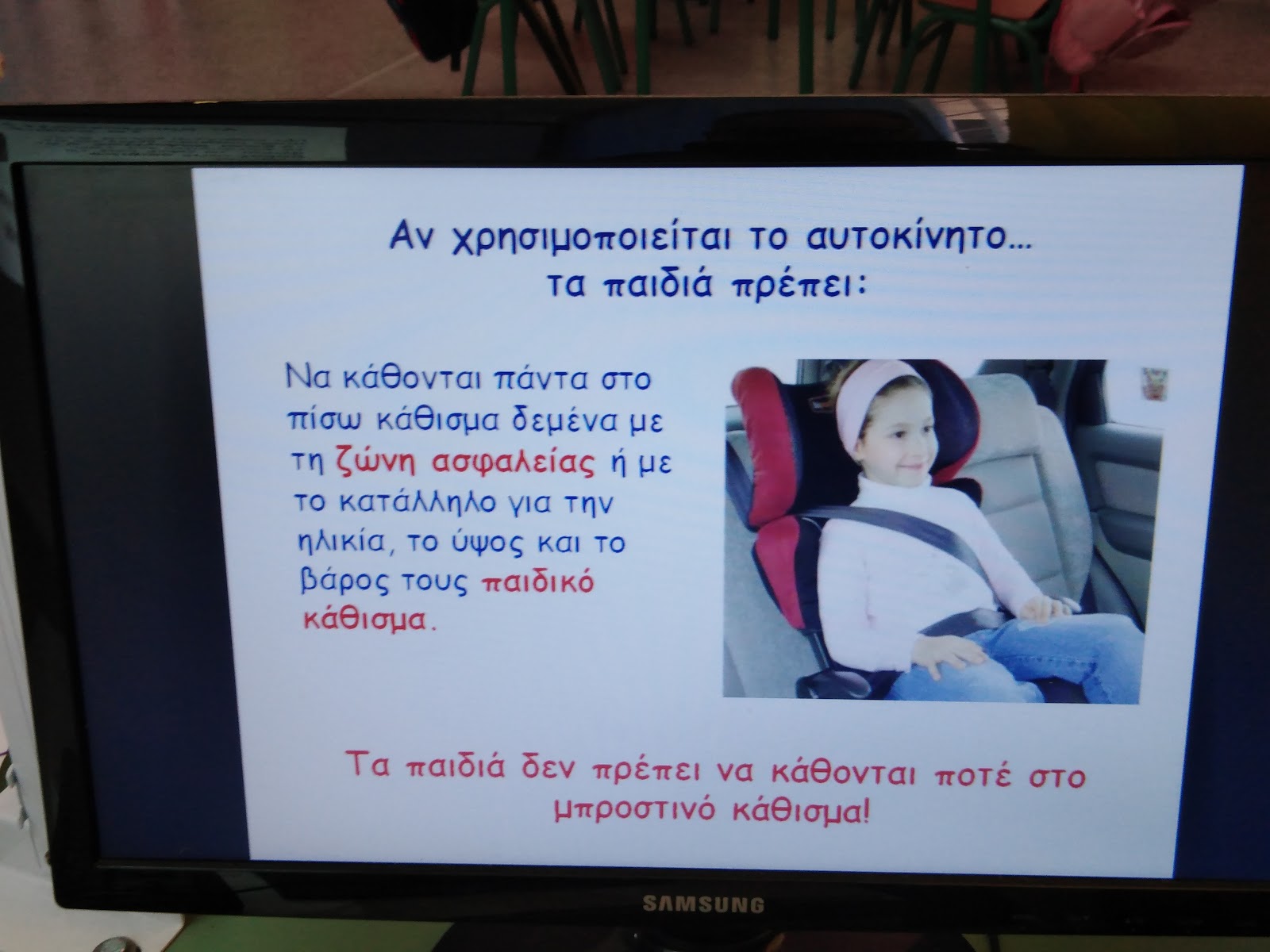 Αν χρησιμοποιείται το αυτοκίνητο...
τα παιδιά πρέπει:

Να κάθονται πάντα στο πίσω κάθισμα δεμένα με τη ζώνη ασφαλείας ή με το κατάλληλο για την ηλικία, το ύψος και το βάρος τους παιδικό κάθισμα.

Τα παιδιά δεν πρέπει να κάθονται ποτέ στο μπροστινό κάθισμα!

SAMSUNG